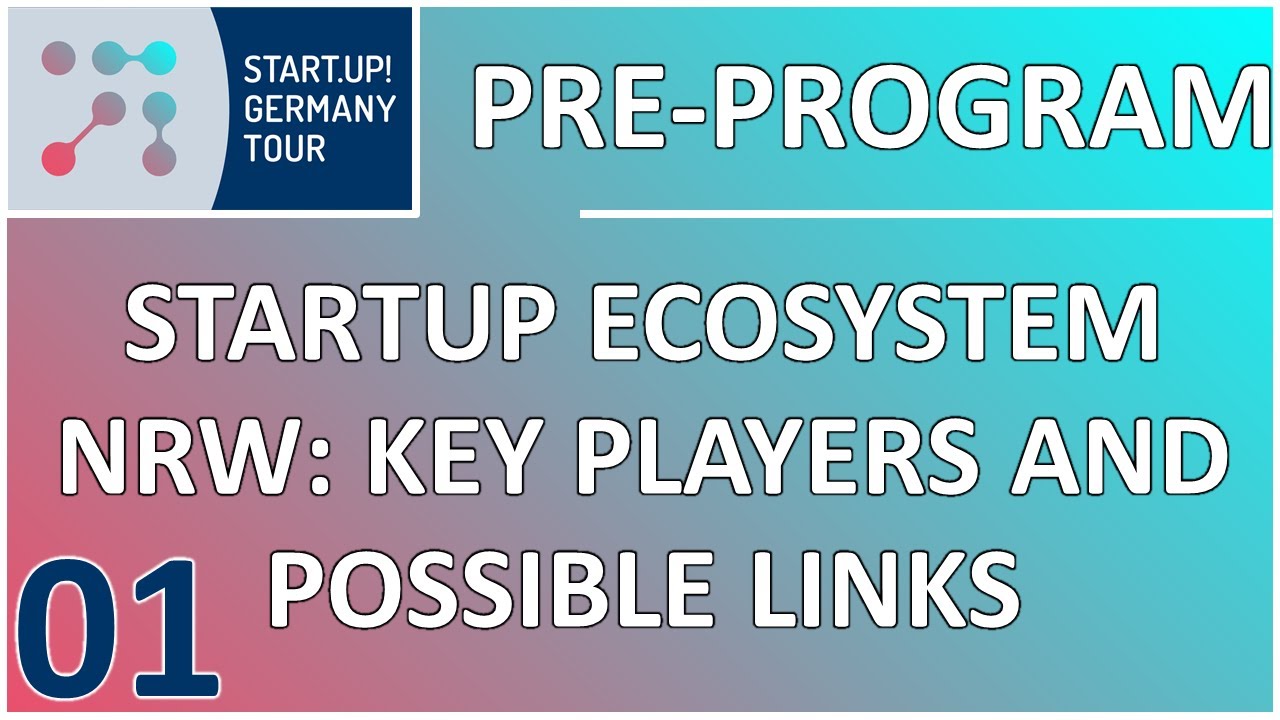 START.UP!
GERMANY
TOUR

PRE-PROGRAM

STARTUP ECOSYSTEM NRW: KEY PLAYERS AND POSSIBLE LINKS

01